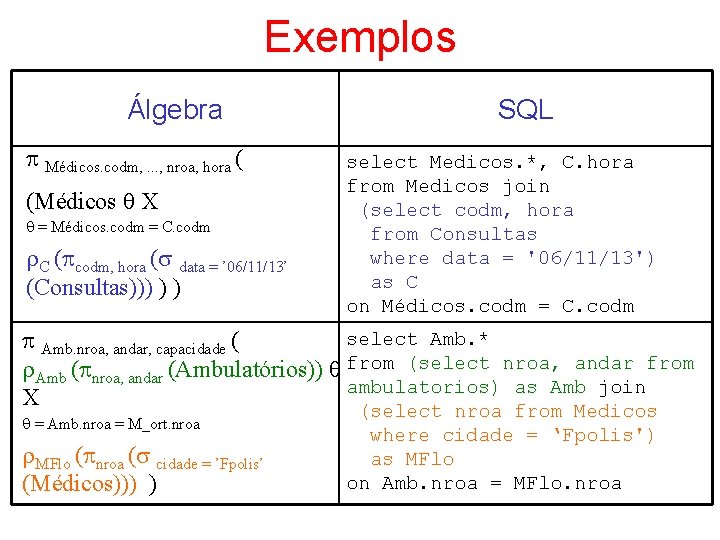 Exemplos

| Álgebra | SQL |
|---|---|
| $\pi$ Médicos.codm, ..., nroa, hora ( (Médicos $\theta$ X $\theta$ = Médicos.codm = C.codm $\rho_C$ ($\pi_{codm, hora}$ ($\sigma$ data = '06/11/13' (Consultas))) ) ) | select Medicos.*, C.hora from Medicos join (select codm, hora from Consultas where data = '06/11/13') as C on Médicos.codm = C.codm |
| $\pi$ Amb.nroa, andar, capacidade ( $\rho_{Amb}$ ($\pi_{nroa, andar}$ (Ambulatórios)) $\theta$ X $\theta$ = Amb.nroa = M_ort.nroa $\rho_{MFlo}$ ($\pi_{nroa}$ ($\sigma$ cidade = 'Fpolis' (Médicos))) ) | select Amb.* from (select nroa, andar from ambulatorios) as Amb join (select nroa from Medicos where cidade = 'Fpolis') as MFlo on Amb.nroa = MFlo.nroa |